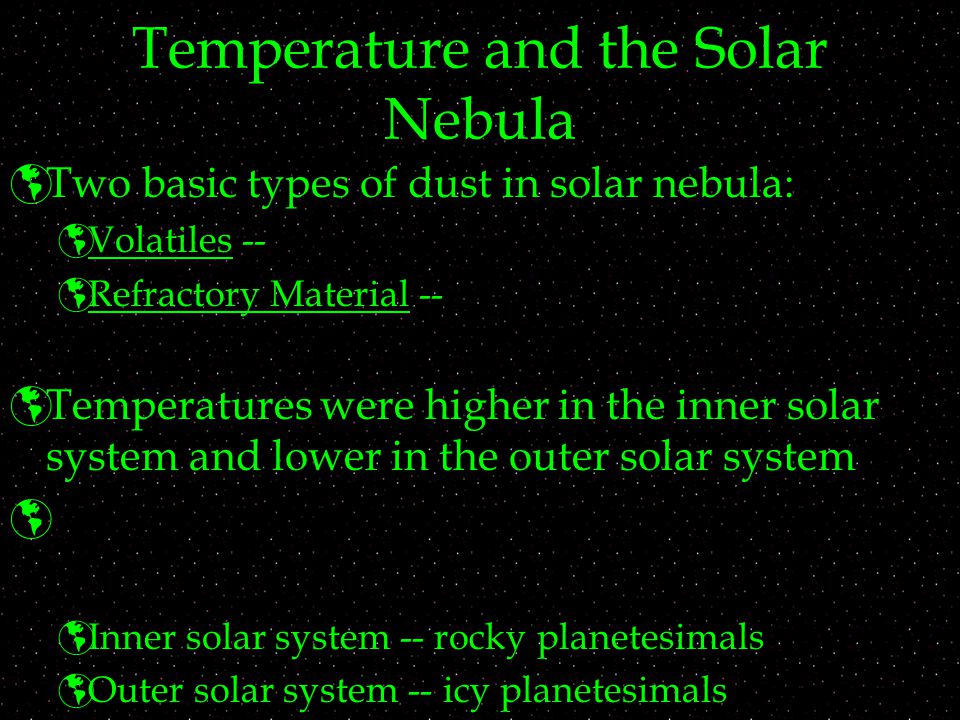 Temperature and the Solar Nebula

Two basic types of dust in solar nebula:

Volatiles --

Refractory Material --

Temperatures were higher in the inner solar system and lower in the outer solar system

Inner solar system -- rocky planetesimals

Outer solar system -- icy planetesimals